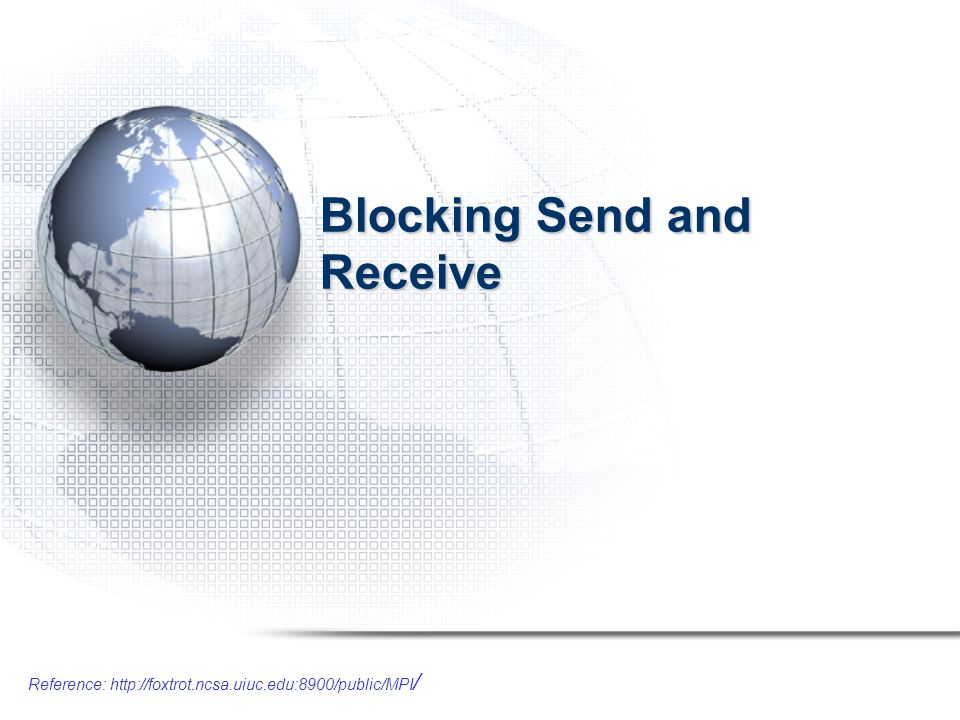 Blocking Send and Receive

Reference: http://foxtrot.ncsa.uiuc.edu:8900/public/MPI/